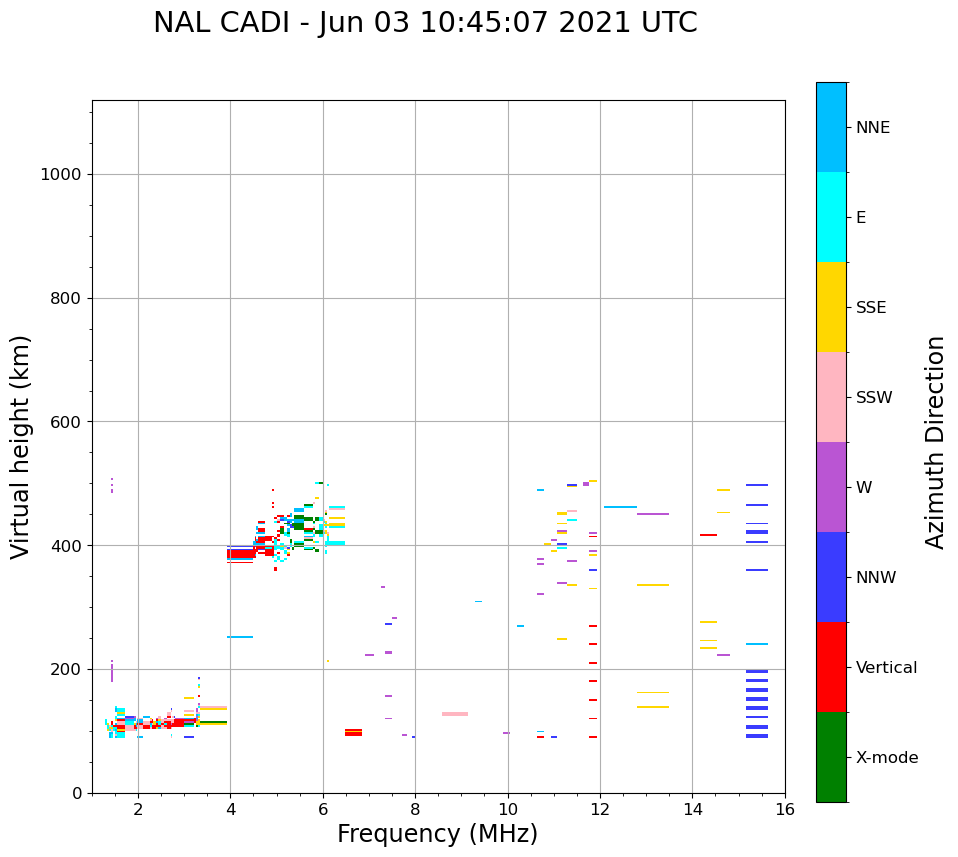 NAL CADI - Jun 03 10:45:07 2021 UTC

Virtual height (km)

1000
800
600
400
200
0

2
4
6
8
10
12
14
16

Frequency (MHz)

NNE
E
SSE
SSW
W
NNW
Vertical
X-mode

Azimuth Direction